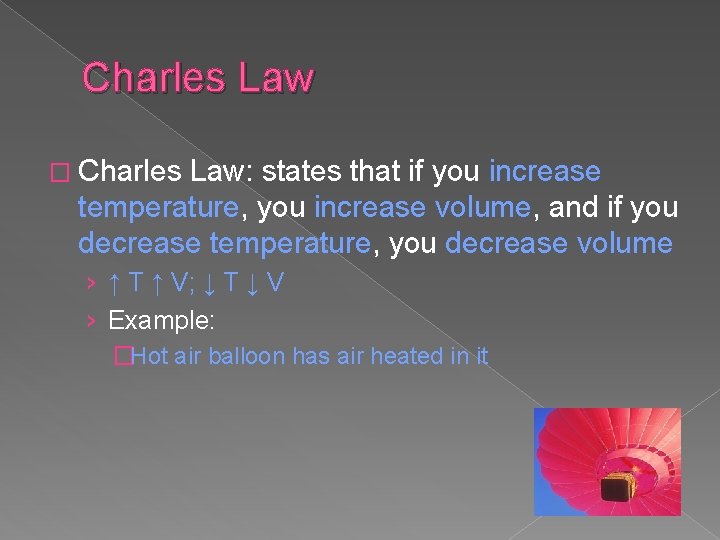 Charles Law

□ Charles Law: states that if you increase temperature, you increase volume, and if you decrease temperature, you decrease volume

› ↑ T ↑ V; ↓ T ↓ V

› Example:

□Hot air balloon has air heated in it